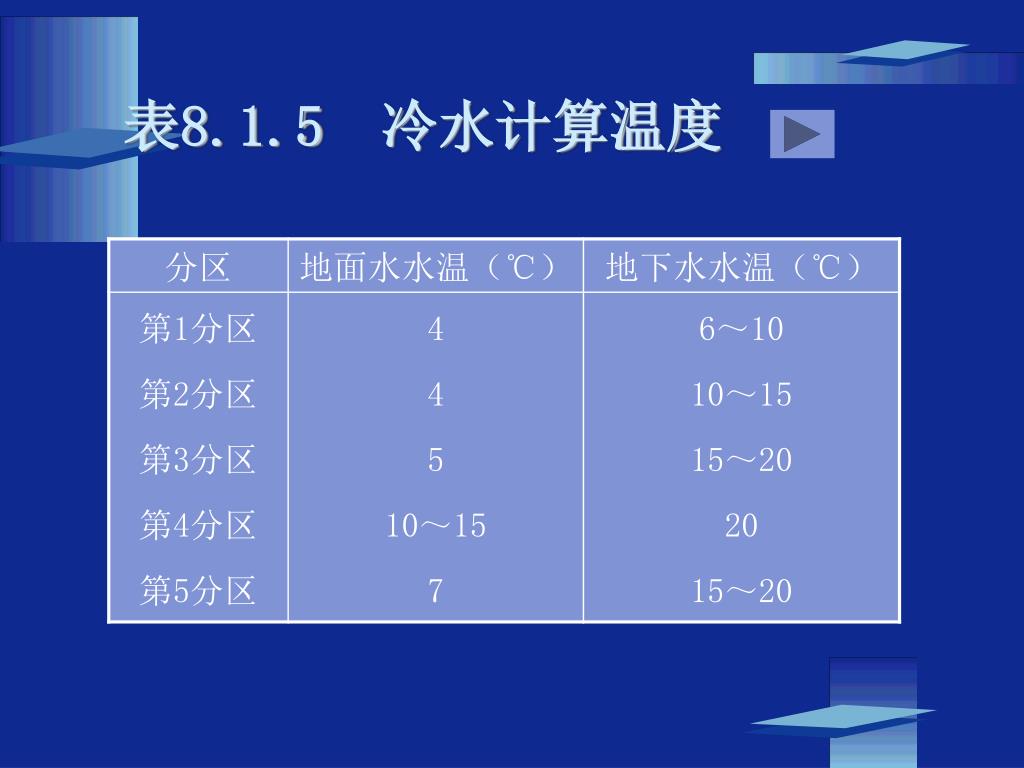 表8.1.5　冷水计算温度

| 分区 | 地面水水温（℃） | 地下水水温（℃） |
|---|---|---|
| 第1分区 | 4 | 6～10 |
| 第2分区 | 4 | 10～15 |
| 第3分区 | 5 | 15～20 |
| 第4分区 | 10～15 | 20 |
| 第5分区 | 7 | 15～20 |